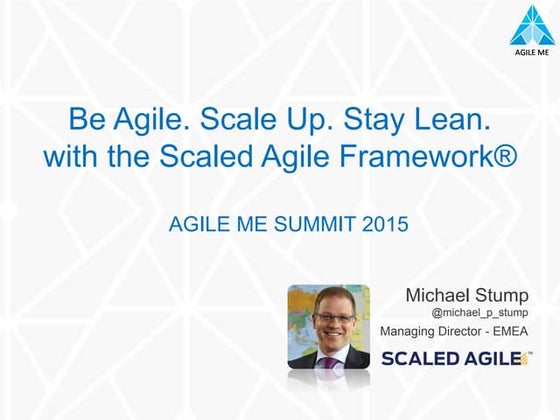 AGILE ME

Be Agile. Scale Up. Stay Lean. with the Scaled Agile Framework®

AGILE ME SUMMIT 2015

Michael Stump
@michael_p_stump
Managing Director - EMEA

SCALED AGILE™